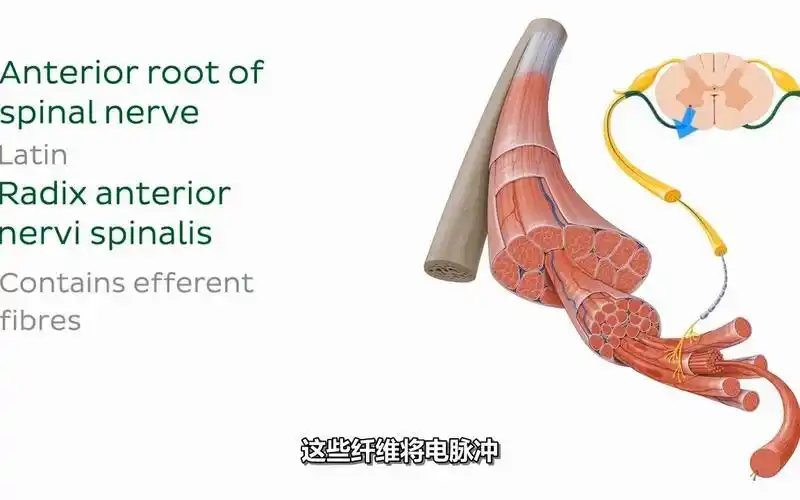 Anterior root of spinal nerve

Latin

Radix anterior nervi spinalis

Contains efferent fibres

这些纤维将电脉冲